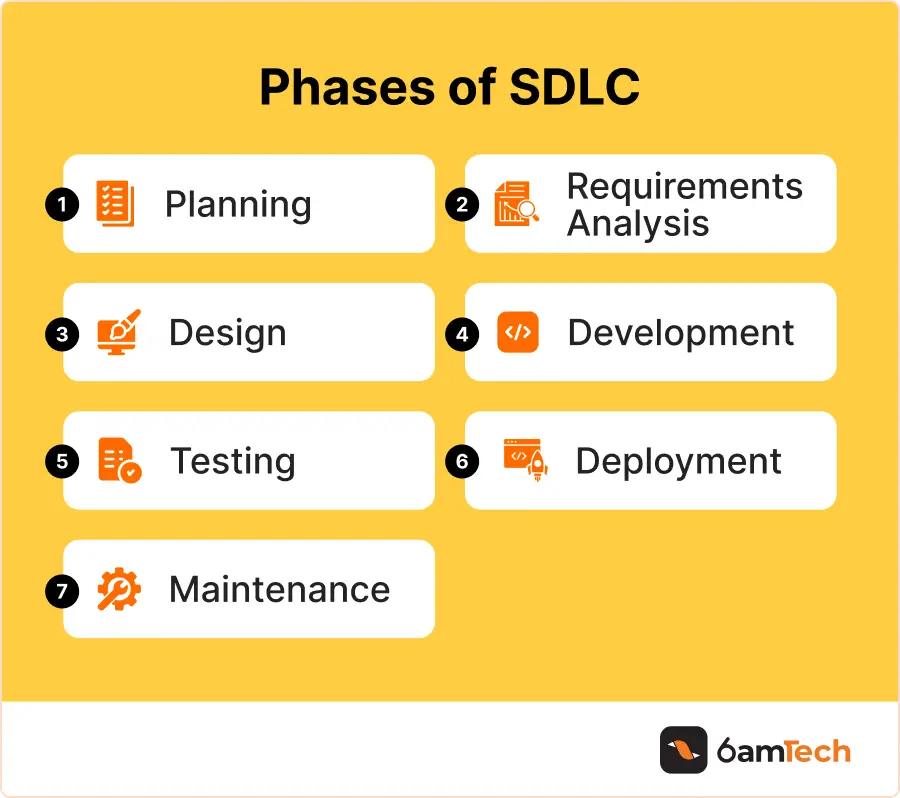 Phases of SDLC

1 Planning

2 Requirements Analysis

3 Design

4 Development

5 Testing

6 Deployment

7 Maintenance

6amTech